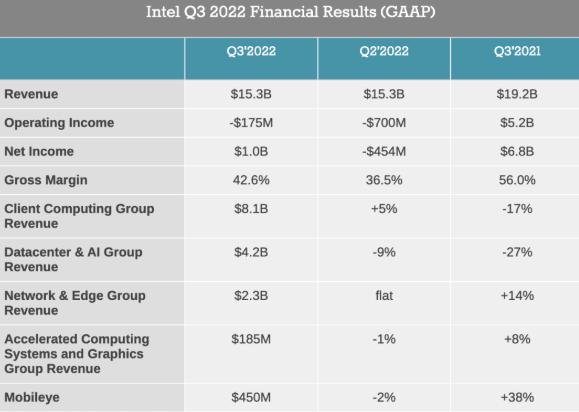 Intel Q3 2022 Financial Results (GAAP)

| | Q3'2022 | Q2'2022 | Q3'2021 |
|---|---|---|---|
| Revenue | \$15.3B | \$15.3B | \$19.2B |
| Operating Income | -\$175M | -\$700M | \$5.2B |
| Net Income | \$1.0B | -\$454M | \$6.8B |
| Gross Margin | 42.6% | 36.5% | 56.0% |
| Client Computing Group Revenue | \$8.1B | +5% | -17% |
| Datacenter & AI Group Revenue | \$4.2B | -9% | -27% |
| Network & Edge Group Revenue | \$2.3B | flat | +14% |
| Accelerated Computing Systems and Graphics Group Revenue | \$185M | -1% | +8% |
| Mobileye | \$450M | -2% | +38% |